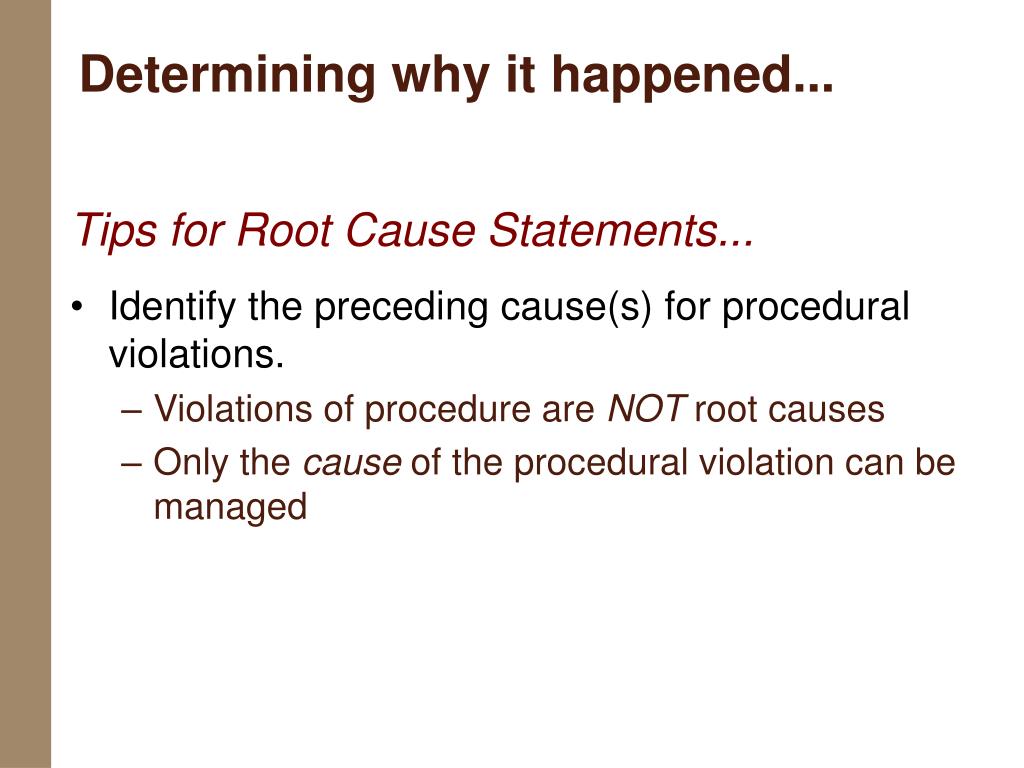 Determining why it happened...

Tips for Root Cause Statements...

• Identify the preceding cause(s) for procedural violations.
– Violations of procedure are NOT root causes
– Only the cause of the procedural violation can be managed